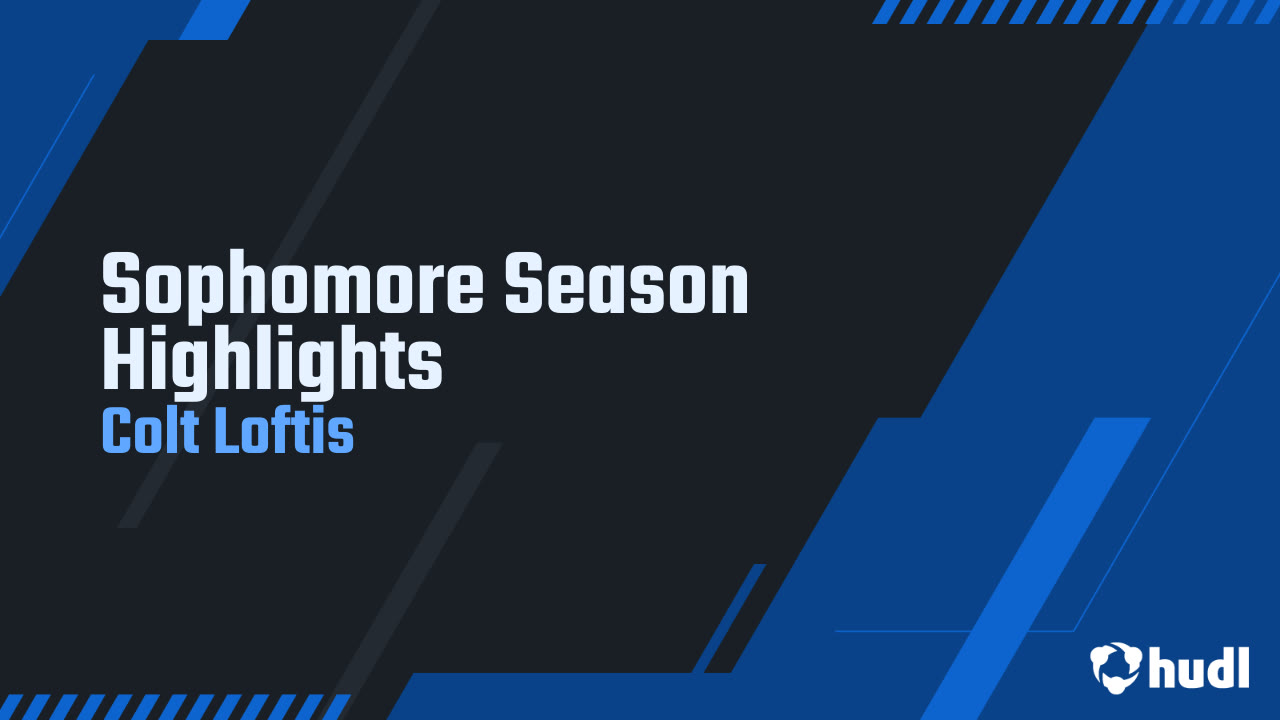 Sophomore Season Highlights

Colt Loftis

hudl